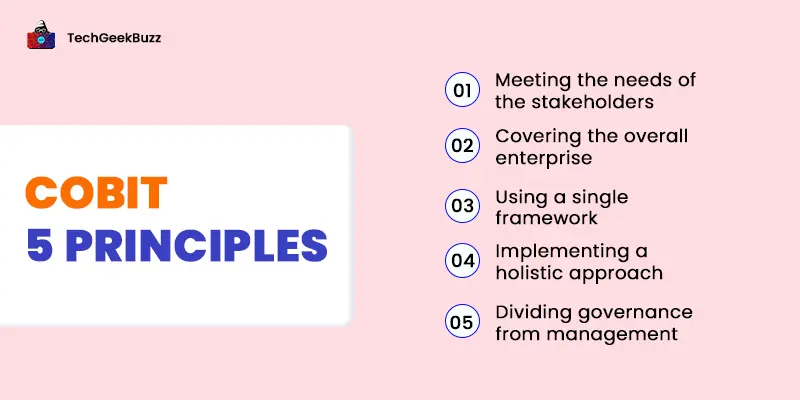 TechGeekBuzz

COBIT
5 PRINCIPLES

01 Meeting the needs of the stakeholders

02 Covering the overall enterprise

03 Using a single framework

04 Implementing a holistic approach

05 Dividing governance from management